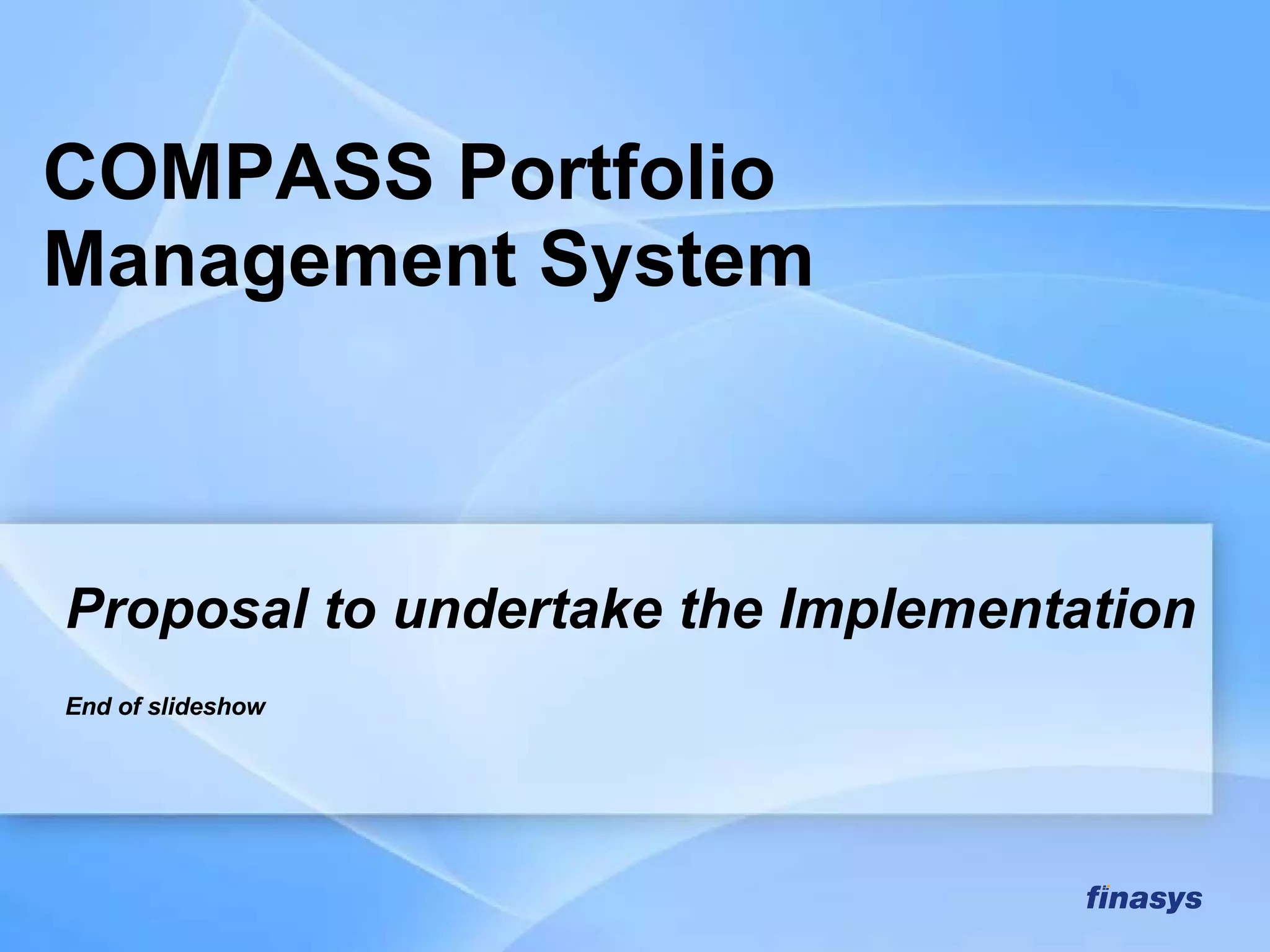 COMPASS Portfolio Management System

Proposal to undertake the Implementation

End of slideshow

finasys